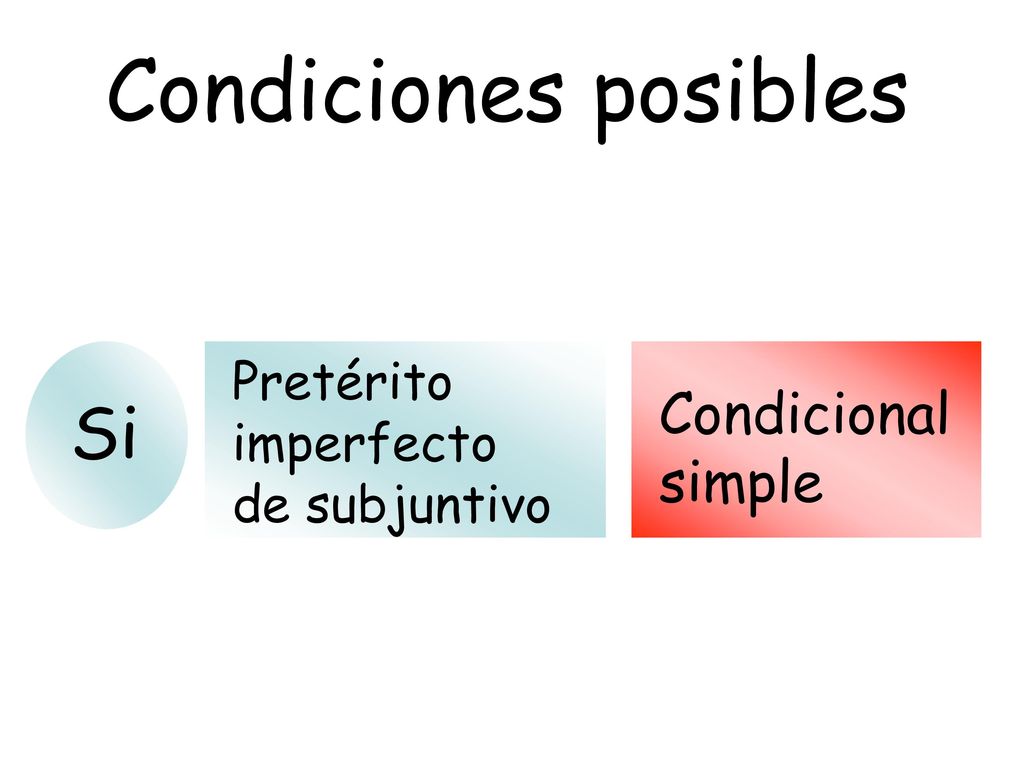 Condiciones posibles

Si

Pretérito imperfecto de subjuntivo

Condicional simple